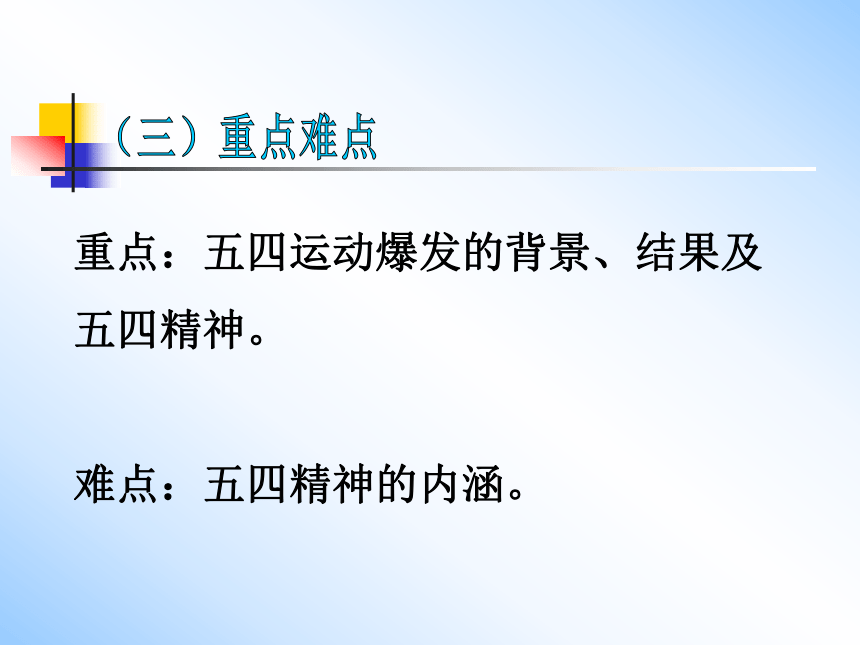 （三）重点难点

重点：五四运动爆发的背景、结果及五四精神。

难点：五四精神的内涵。